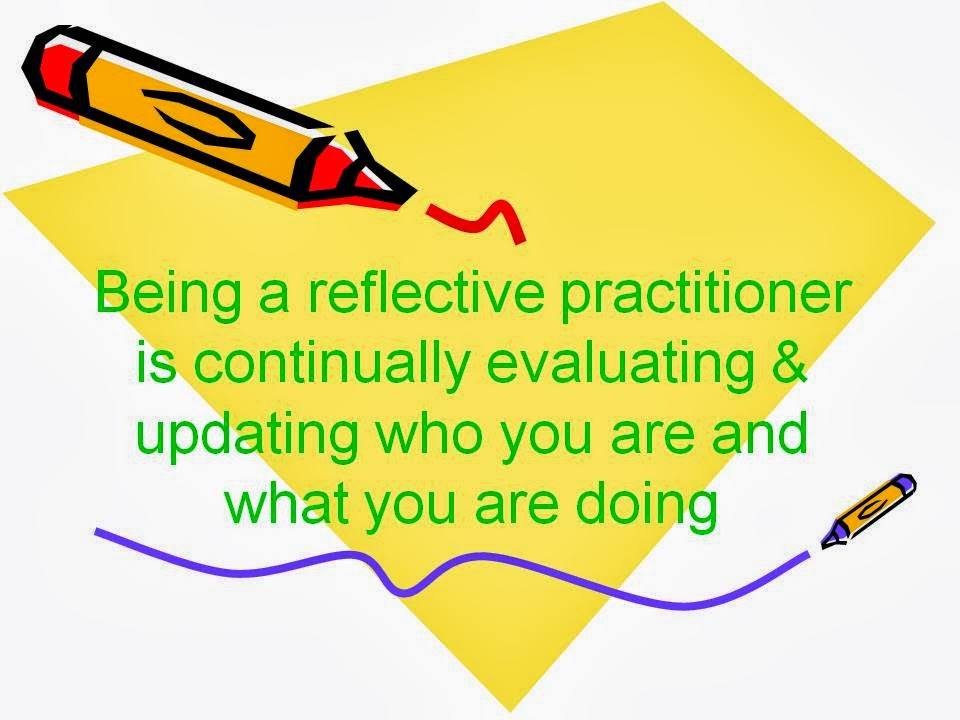 Being a reflective practitioner is continually evaluating & updating who you are and what you are doing